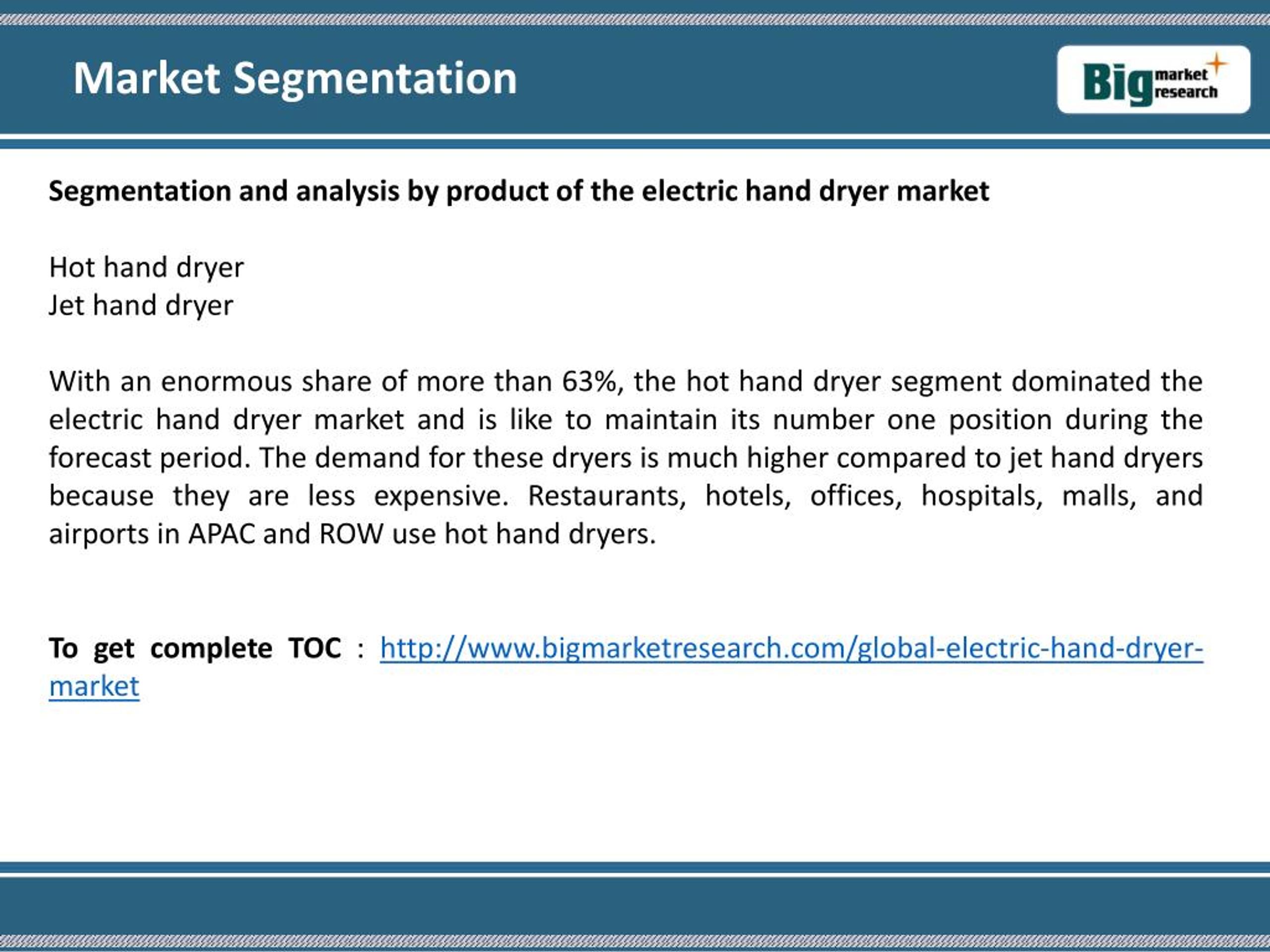 Market Segmentation

Big market research

Segmentation and analysis by product of the electric hand dryer market

Hot hand dryer
Jet hand dryer

With an enormous share of more than 63%, the hot hand dryer segment dominated the electric hand dryer market and is like to maintain its number one position during the forecast period. The demand for these dryers is much higher compared to jet hand dryers because they are less expensive. Restaurants, hotels, offices, hospitals, malls, and airports in APAC and ROW use hot hand dryers.

To get complete TOC : http://www.bigmarketresearch.com/global-electric-hand-dryer-market